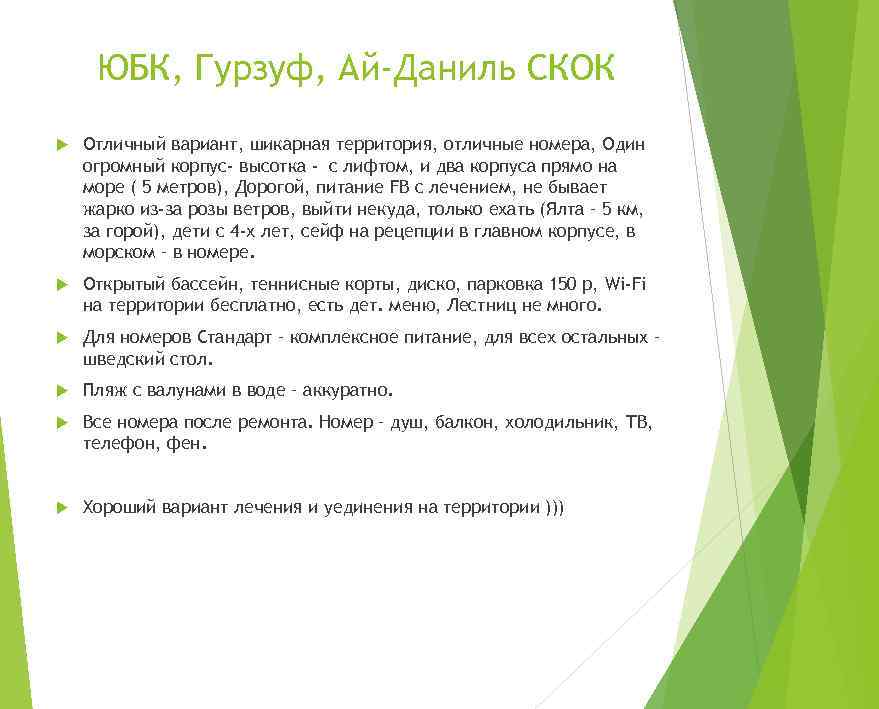 ЮБК, Гурзуф, Ай-Даниль СКОК

Отличный вариант, шикарная территория, отличные номера, Один огромный корпус- высотка - с лифтом, и два корпуса прямо на море ( 5 метров), Дорогой, питание FB с лечением, не бывает жарко из-за розы ветров, выйти некуда, только ехать (Ялта - 5 км, за горой), дети с 4-х лет, сейф на рецепции в главном корпусе, в морском - в номере.

Открытый бассейн, теннисные корты, диско, парковка 150 р, Wi-Fi на территории бесплатно, есть дет. меню, Лестниц не много.

Для номеров Стандарт - комплексное питание, для всех остальных - шведский стол.

Пляж с валунами в воде - аккуратно.

Все номера после ремонта. Номер - душ, балкон, холодильник, ТВ, телефон, фен.

Хороший вариант лечения и уединения на территории )))